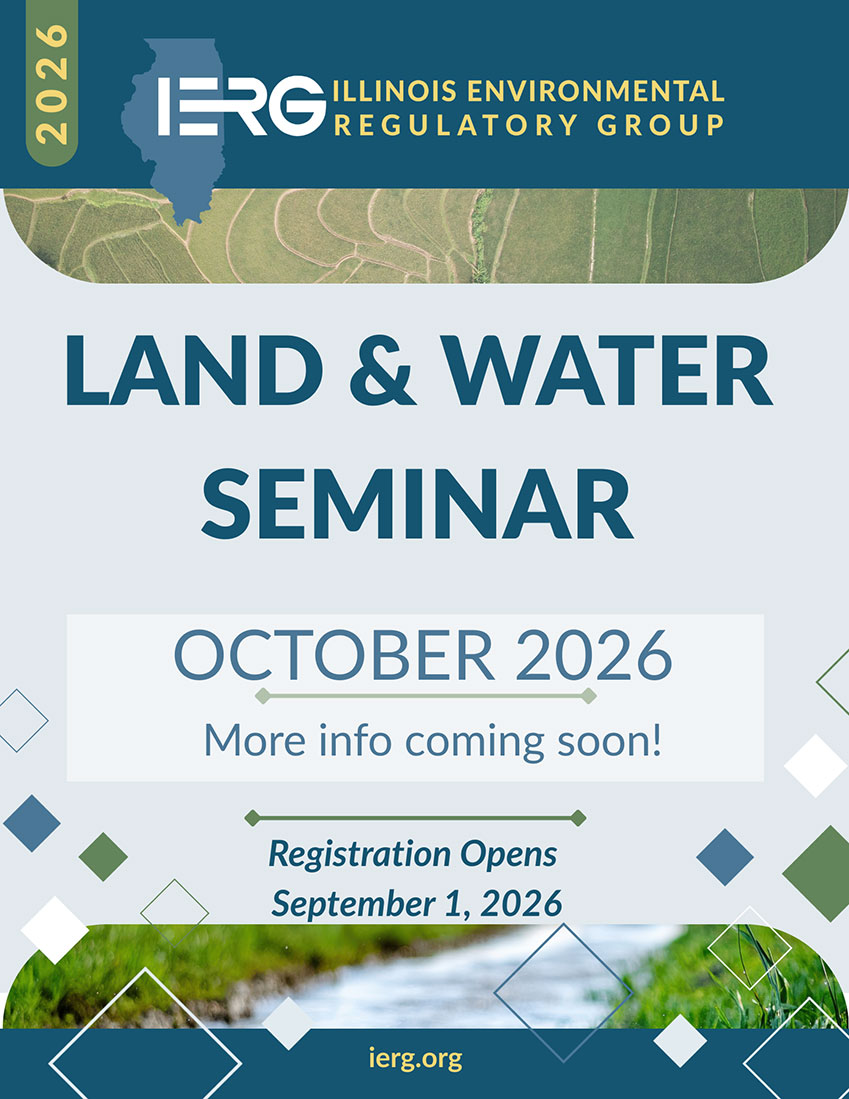 2026

IERG ILLINOIS ENVIRONMENTAL REGULATORY GROUP

LAND & WATER SEMINAR

OCTOBER 2026

More info coming soon!

Registration Opens September 1, 2026

ierg.org